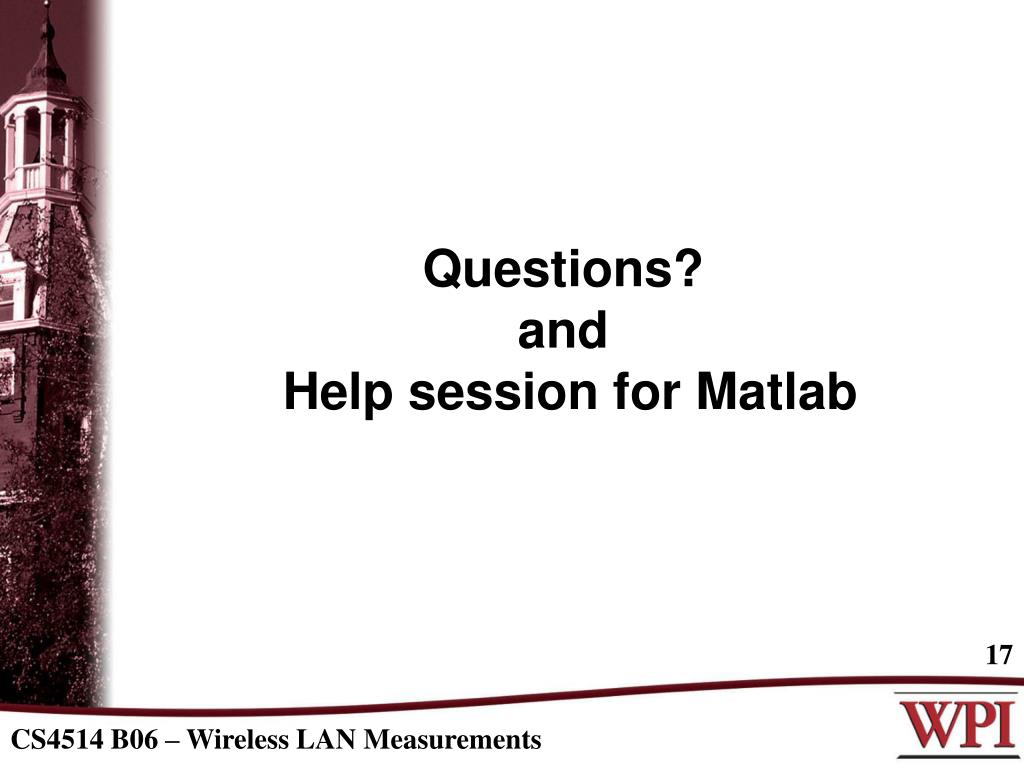 Questions?
and
Help session for Matlab

17

CS4514 B06 – Wireless LAN Measurements

WPI